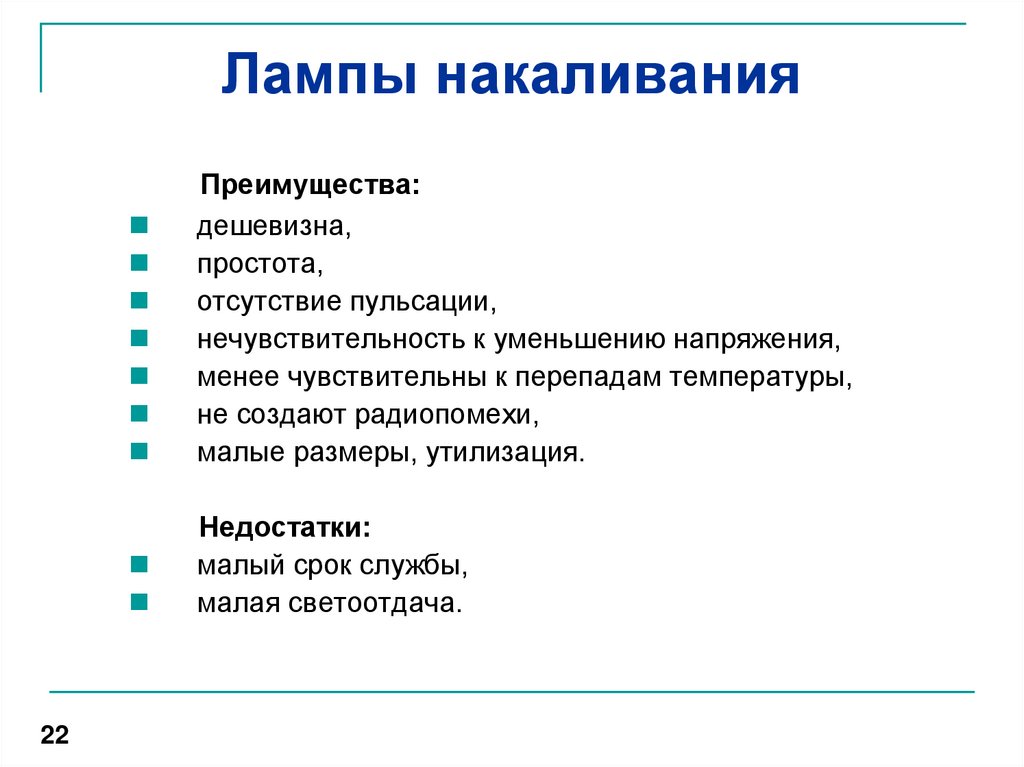 Лампы накаливания

Преимущества:

- дешевизна,
- простота,
- отсутствие пульсации,
- нечувствительность к уменьшению напряжения,
- менее чувствительны к перепадам температуры,
- не создают радиопомехи,
- малые размеры, утилизация.

Недостатки:

- малый срок службы,
- малая светоотдача.

22